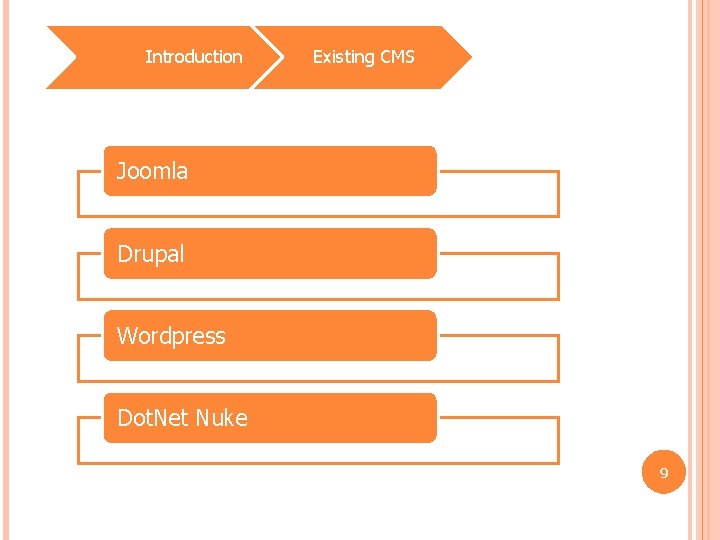 Introduction

Existing CMS

Joomla

Drupal

Wordpress

DotNet Nuke

9